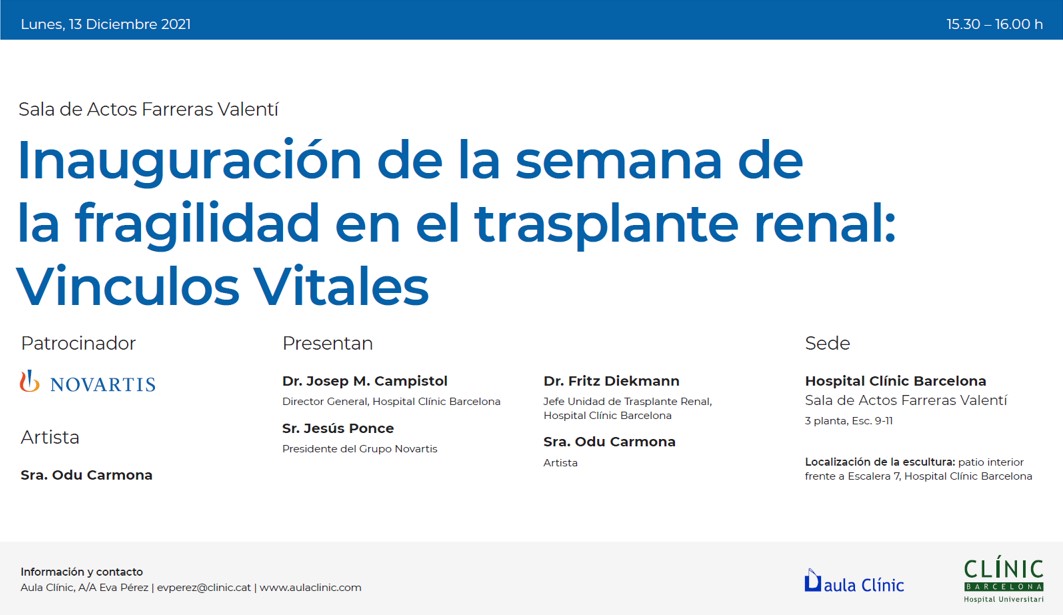 Lunes, 13 Diciembre 2021

15.30 – 16.00 h

Sala de Actos Farreras Valentí

Inauguración de la semana de la fragilidad en el trasplante renal: Vinculos Vitales

Patrocinador

NOVARTIS

Artista

Sra. Odu Carmona

Presentan

Dr. Josep M. Campistol
Director General, Hospital Clínic Barcelona

Sr. Jesús Ponce
Presidente del Grupo Novartis

Dr. Fritz Diekmann
Jefe Unidad de Trasplante Renal, Hospital Clínic Barcelona

Sra. Odu Carmona
Artista

Sede

Hospital Clínic Barcelona
Sala de Actos Farreras Valentí
3 planta, Esc. 9-11

Localización de la escultura: patio interior frente a Escalera 7, Hospital Clínic Barcelona

Información y contacto
Aula Clínic, A/A Eva Pérez | evperez@clinic.cat | www.aulaclinic.com

aula Clínic

CLÍNIC
BARCELONA
Hospital Universitari